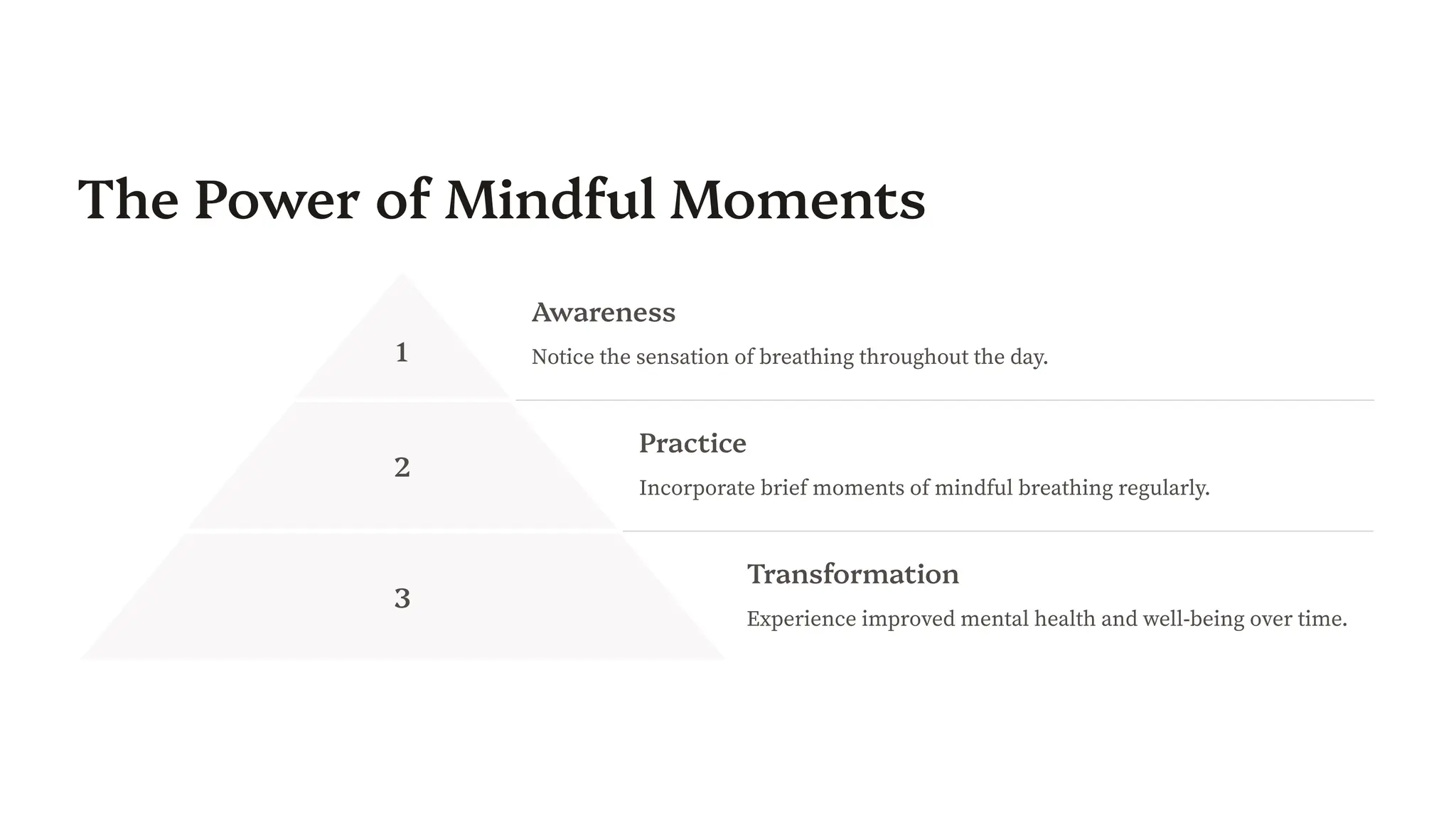 The Power of Mindful Moments

1

Awareness

Notice the sensation of breathing throughout the day.

2

Practice

Incorporate brief moments of mindful breathing regularly.

3

Transformation

Experience improved mental health and well-being over time.